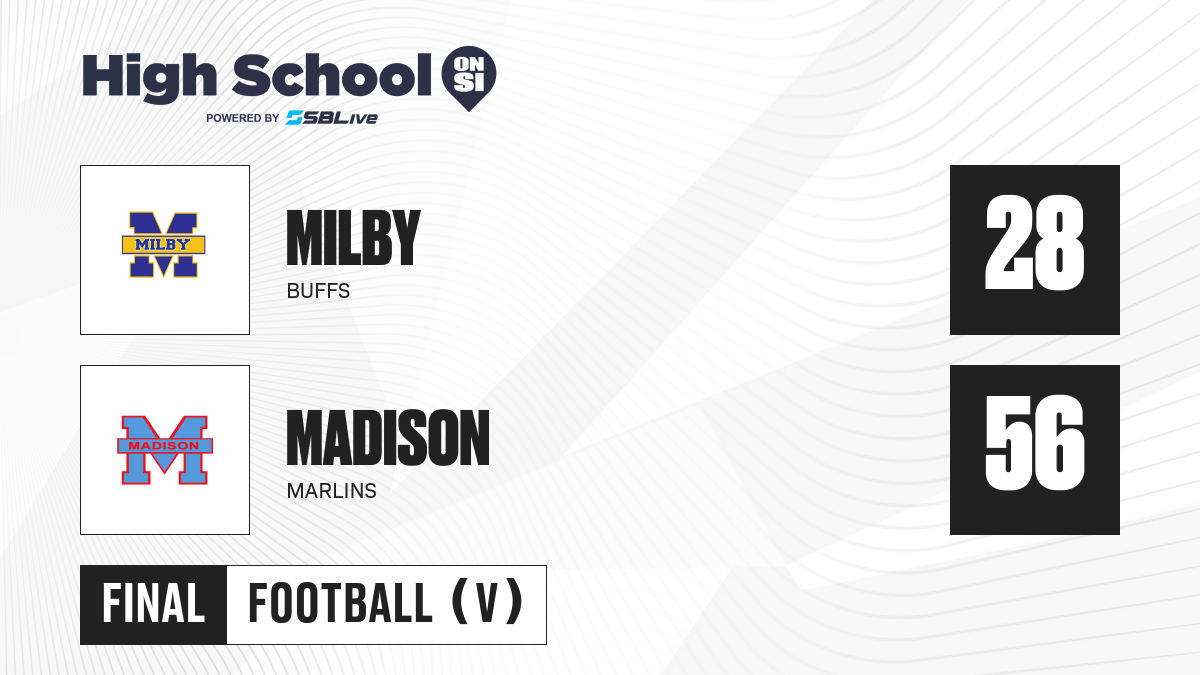 High School ON SI
POWERED BY SBLive

MILBY

MILBY
BUFFS

28

MADISON

MADISON
MARLINS

56

FINAL FOOTBALL (V)